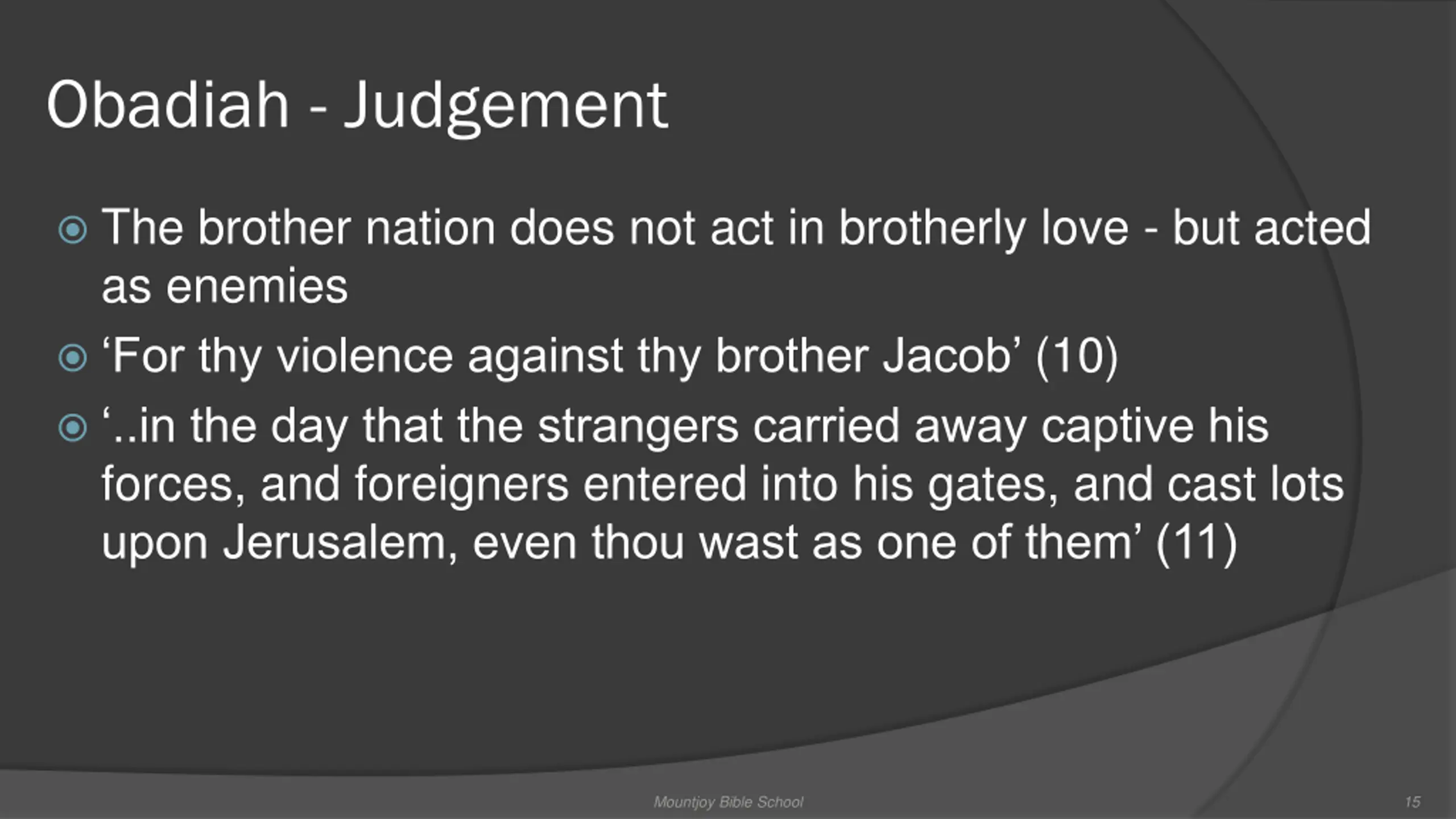 Obadiah - Judgement

The brother nation does not act in brotherly love - but acted as enemies

‘For thy violence against thy brother Jacob’ (10)

‘..in the day that the strangers carried away captive his forces, and foreigners entered into his gates, and cast lots upon Jerusalem, even thou wast as one of them’ (11)

Mountjoy Bible School

15